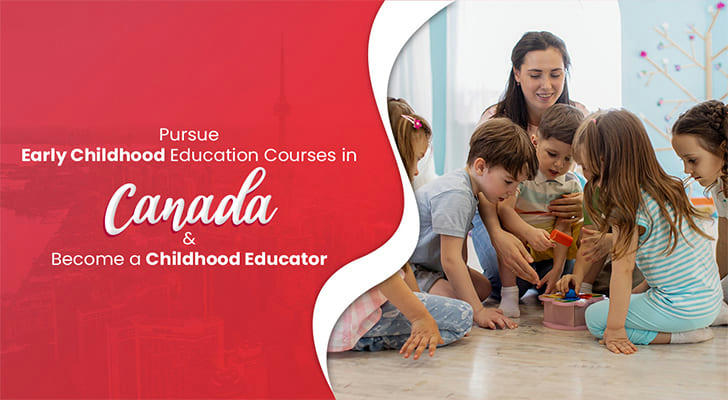 Pursue
Early Childhood Education Courses in
Canada
&
Become a Childhood Educator